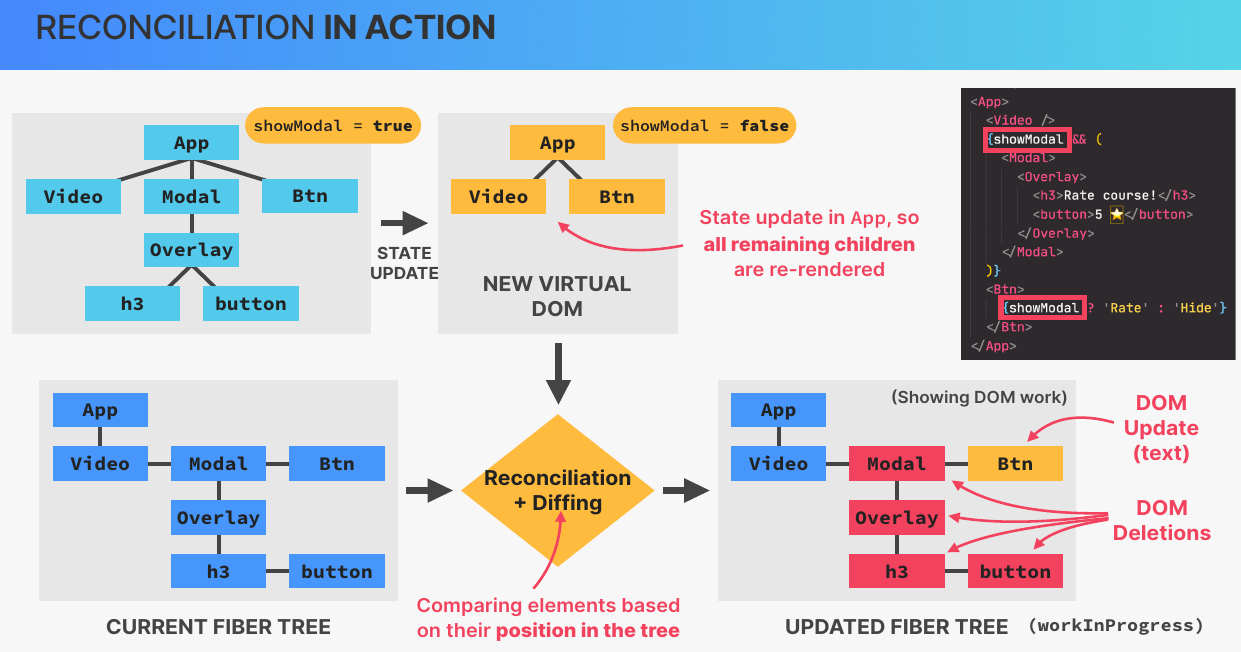 RECONCILIATION IN ACTION

showModal = true

App
Video
Modal
Btn
Overlay
h3
button

STATE UPDATE

showModal = false

App
Video
Btn

NEW VIRTUAL DOM

State update in App, so all remaining children are re-rendered

<App>
<Video />
{showModal && (
<Modal>
<Overlay>
<h3>Rate course!</h3>
<button>5 ⭐</button>
</Overlay>
</Modal>
)}
<Btn>
{showModal ? 'Rate' : 'Hide'}
</Btn>
</App>

App
Video
Modal
Btn
Overlay
h3
button

CURRENT FIBER TREE

Reconciliation + Diffing

Comparing elements based on their position in the tree

(Showing DOM work)

App
Video
Modal
Btn
Overlay
h3
button

DOM Update (text)

DOM Deletions

UPDATED FIBER TREE (workInProgress)